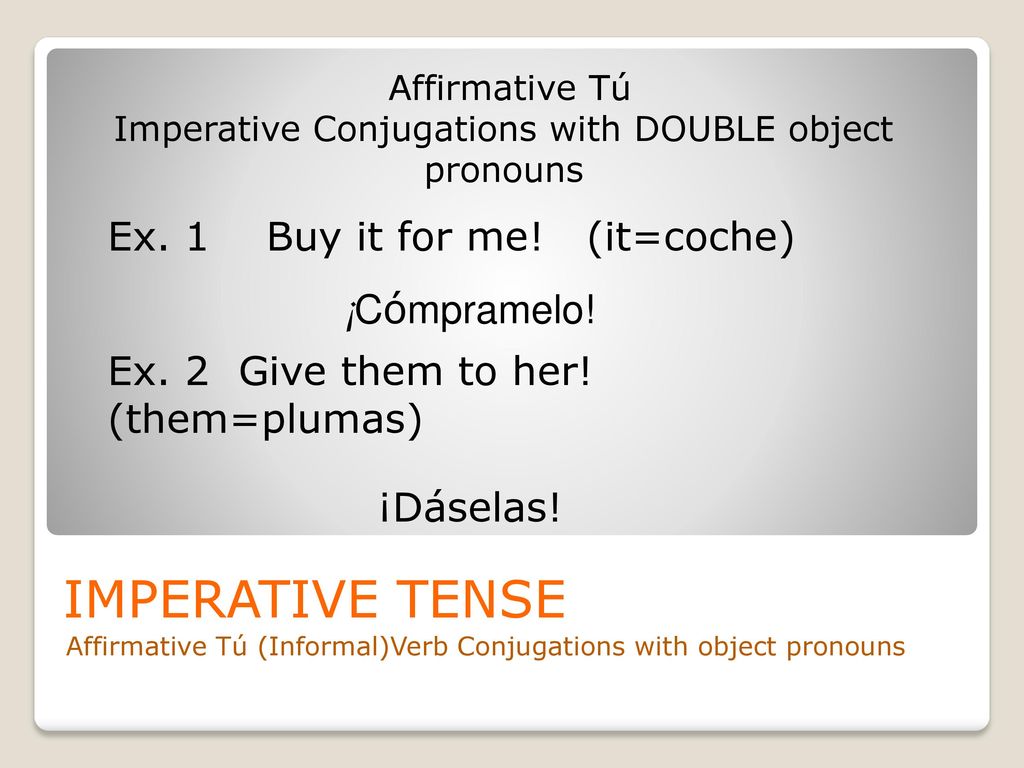 Affirmative Tú
Imperative Conjugations with DOUBLE object pronouns

Ex. 1 Buy it for me! (it=coche)

¡Cómpramelo!

Ex. 2 Give them to her! (them=plumas)

¡Dáselas!

IMPERATIVE TENSE

Affirmative Tú (Informal)Verb Conjugations with object pronouns